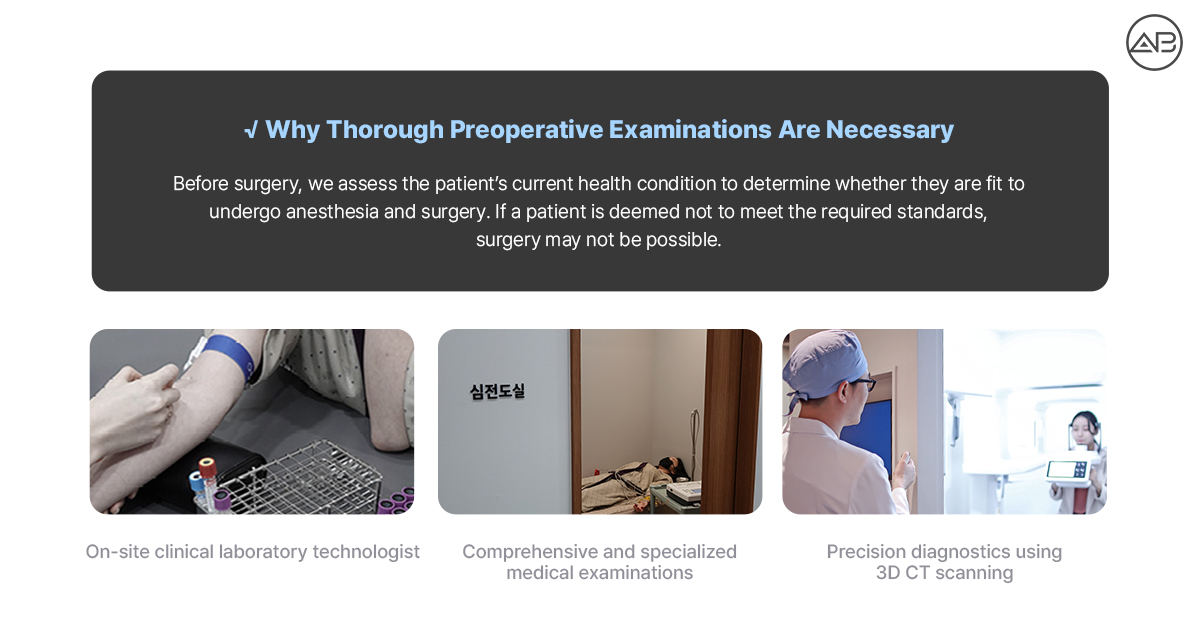 AB

√ Why Thorough Preoperative Examinations Are Necessary

Before surgery, we assess the patient's current health condition to determine whether they are fit to undergo anesthesia and surgery. If a patient is deemed not to meet the required standards, surgery may not be possible.

심전도실

On-site clinical laboratory technologist

Comprehensive and specialized medical examinations

Precision diagnostics using 3D CT scanning